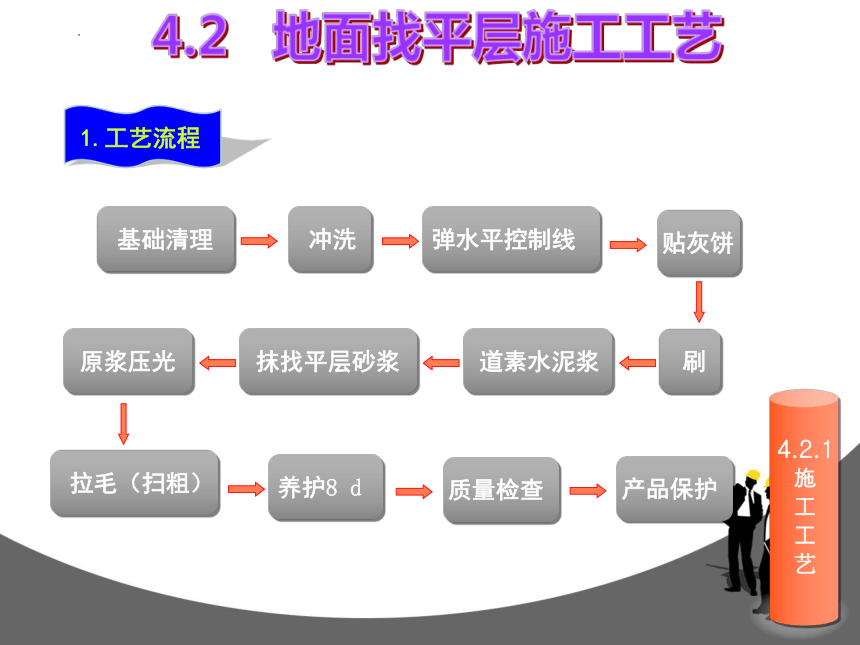 4.2 地面找平层施工工艺

1. 工艺流程

基础清理

冲洗

弹水平控制线

贴灰饼

刷

道素水泥浆

抹找平层砂浆

原浆压光

拉毛（扫粗）

养护8 d

质量检查

产品保护

4.2.1 施工工艺